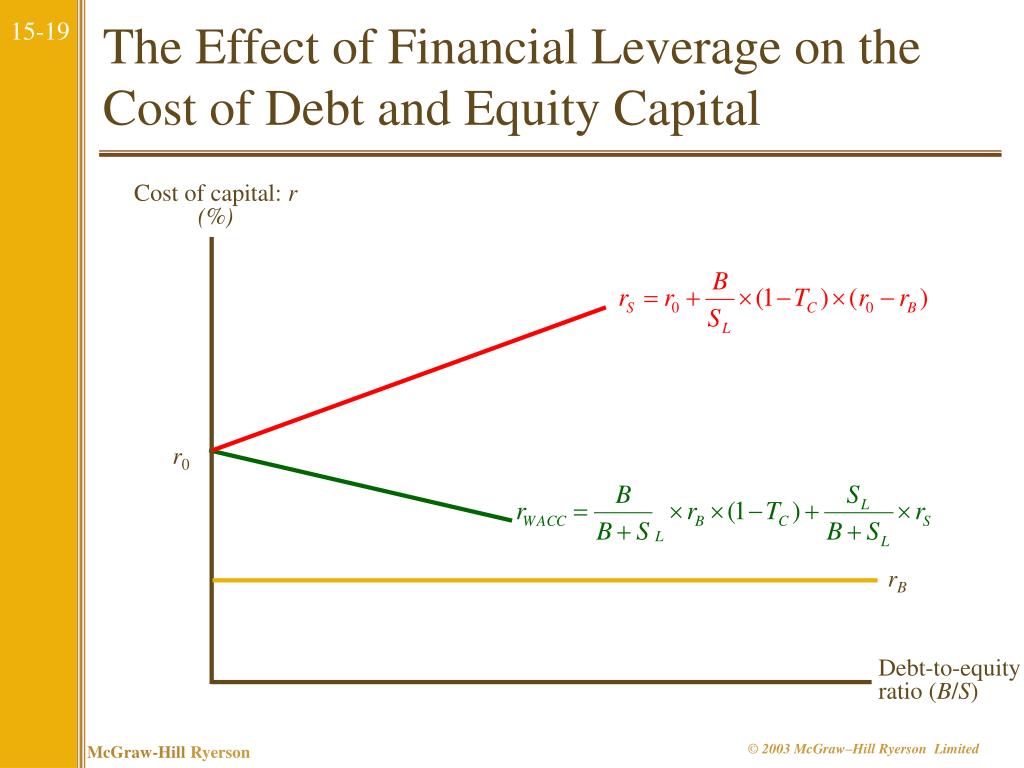 15-19

The Effect of Financial Leverage on the Cost of Debt and Equity Capital

Cost of capital: $r$ (%)

$r_S = r_0 + \frac{B}{S_L} \times (1 - T_C) \times (r_0 - r_B)$

$r_0$

$r_{WACC} = \frac{B}{B + S_L} \times r_B \times (1 - T_C) + \frac{S_L}{B + S_L} \times r_S$

$r_B$

Debt-to-equity ratio ($B/S$)

McGraw-Hill Ryerson

© 2003 McGraw–Hill Ryerson Limited